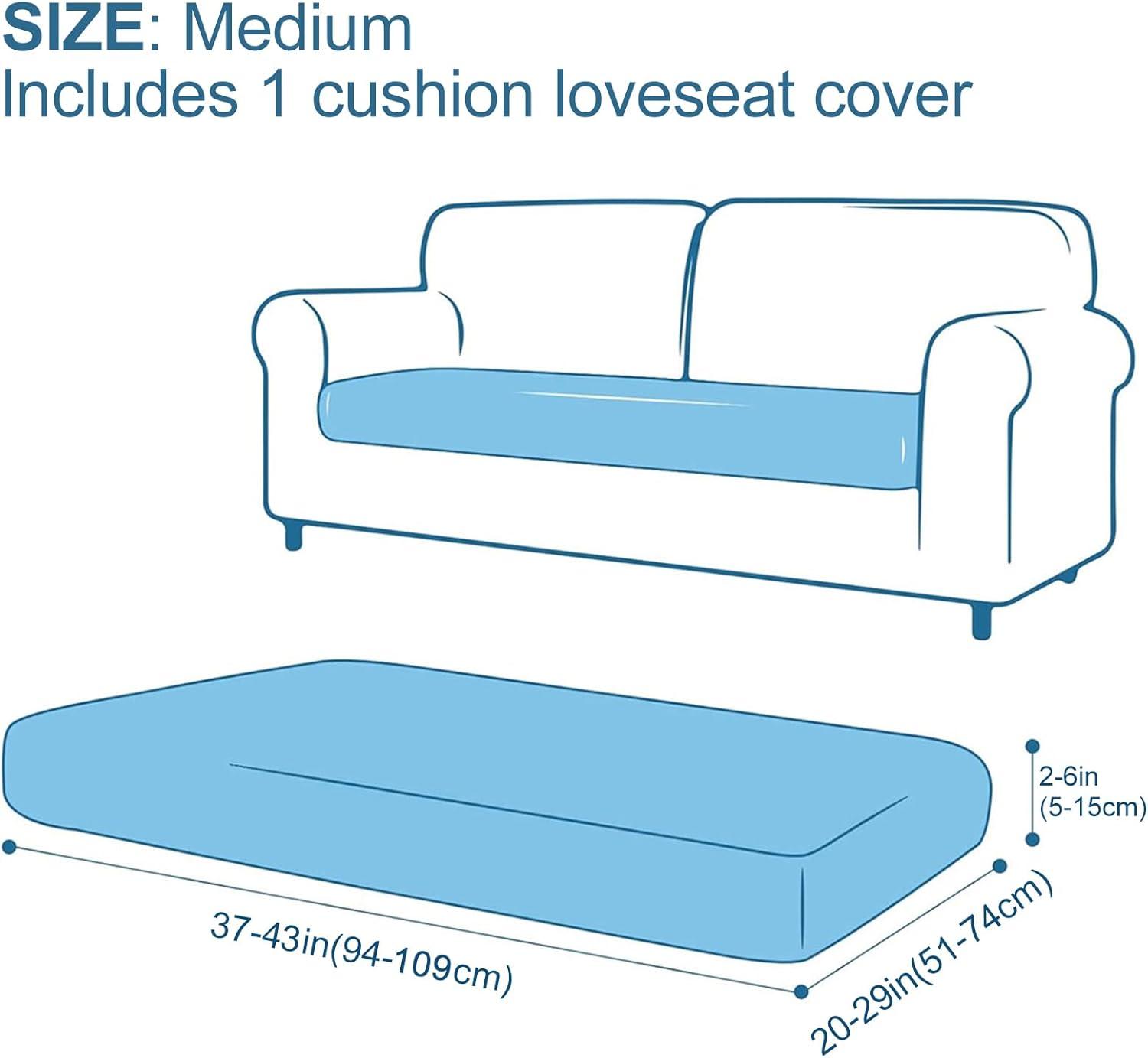 SIZE: Medium
Includes 1 cushion loveseat cover

2-6in
(5-15cm)

37-43in(94-109cm)

20-29in(51-74cm)